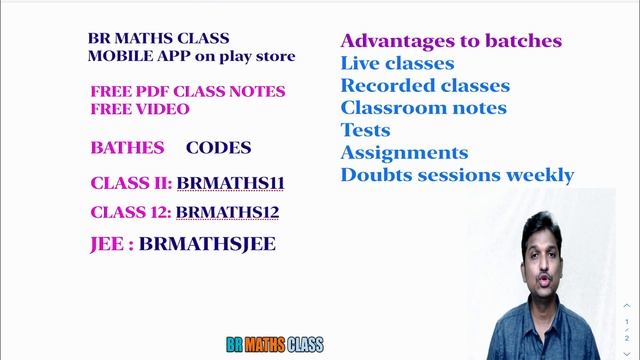 BR MATHS CLASS
MOBILE APP on play store

FREE PDF CLASS NOTES
FREE VIDEO

BATHES CODES

CLASS II: BRMATHS11

CLASS 12: BRMATHS12

JEE : BRMATHSJEE

Advantages to batches
Live classes
Recorded classes
Classroom notes
Tests
Assignments
Doubts sessions weekly

BR MATHS CLASS

1
/
2